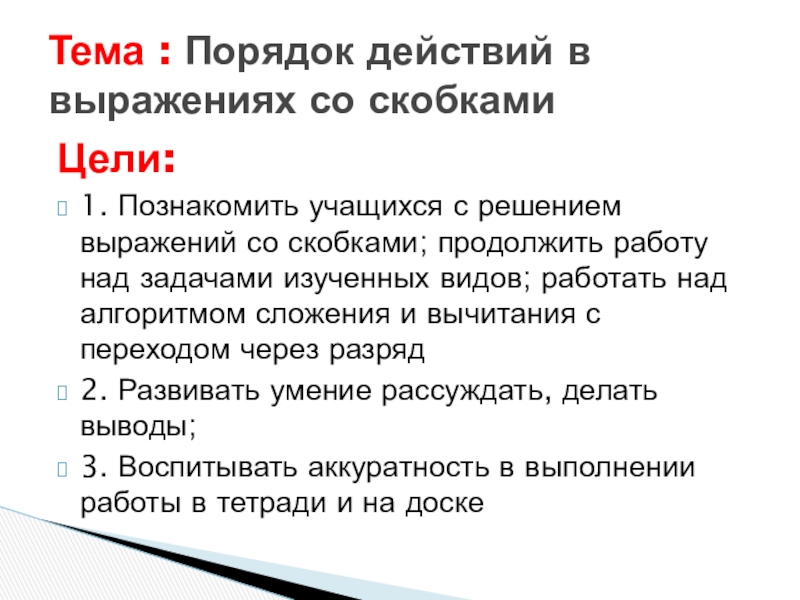 Тема : Порядок действий в выражениях со скобками

Цели:

1. Познакомить учащихся с решением выражений со скобками; продолжить работу над задачами изученных видов; работать над алгоритмом сложения и вычитания с переходом через разряд

2. Развивать умение рассуждать, делать выводы;

3. Воспитывать аккуратность в выполнении работы в тетради и на доске